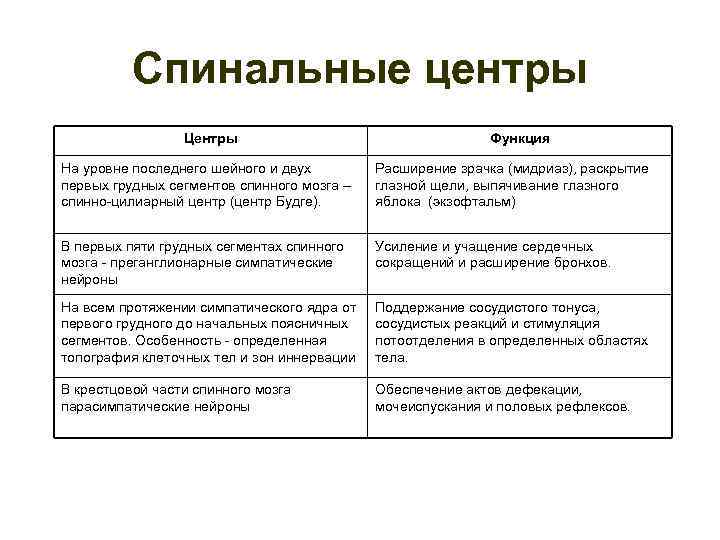 Спинальные центры

| Центры | Функция |
|---|---|
| На уровне последнего шейного и двух первых грудных сегментов спинного мозга – спинно-цилиарный центр (центр Будге). | Расширение зрачка (мидриаз), раскрытие глазной щели, выпячивание глазного яблока (экзофтальм) |
| В первых пяти грудных сегментах спинного мозга - преганглионарные симпатические нейроны | Усиление и учащение сердечных сокращений и расширение бронхов. |
| На всем протяжении симпатического ядра от первого грудного до начальных поясничных сегментов. Особенность - определенная топография клеточных тел и зон иннервации | Поддержание сосудистого тонуса, сосудистых реакций и стимуляция потоотделения в определенных областях тела. |
| В крестцовой части спинного мозга парасимпатические нейроны | Обеспечение актов дефекации, мочеиспускания и половых рефлексов. |